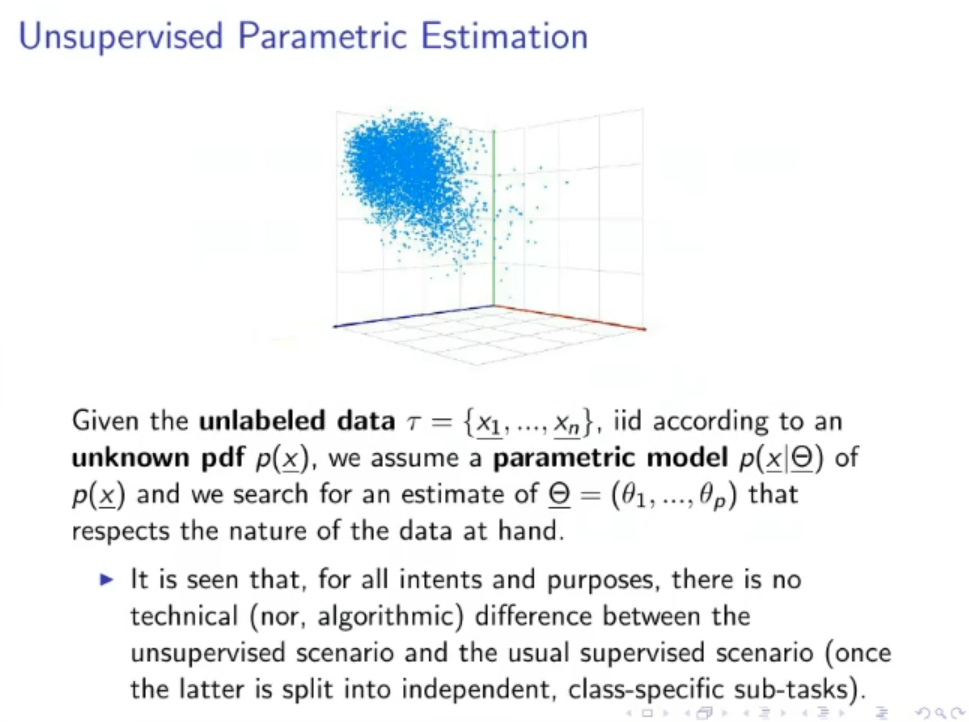 Unsupervised Parametric Estimation

Given the **unlabeled data** $\tau = \{\underline{x_1}, ..., \underline{x_n}\}$, iid according to an **unknown pdf** $p(\underline{x})$, we assume a **parametric model** $p(\underline{x}|\underline{\Theta})$ of $p(\underline{x})$ and we search for an estimate of $\underline{\Theta} = (\theta_1, ..., \theta_p)$ that respects the nature of the data at hand.

▶ It is seen that, for all intents and purposes, there is no technical (nor, algorithmic) difference between the unsupervised scenario and the usual supervised scenario (once the latter is split into independent, class-specific sub-tasks).